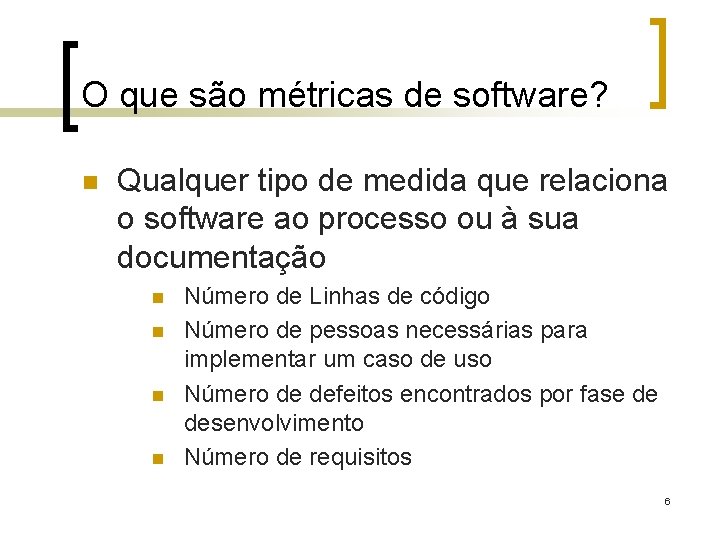 O que são métricas de software?

Qualquer tipo de medida que relaciona o software ao processo ou à sua documentação

Número de Linhas de código

Número de pessoas necessárias para implementar um caso de uso

Número de defeitos encontrados por fase de desenvolvimento

Número de requisitos

6